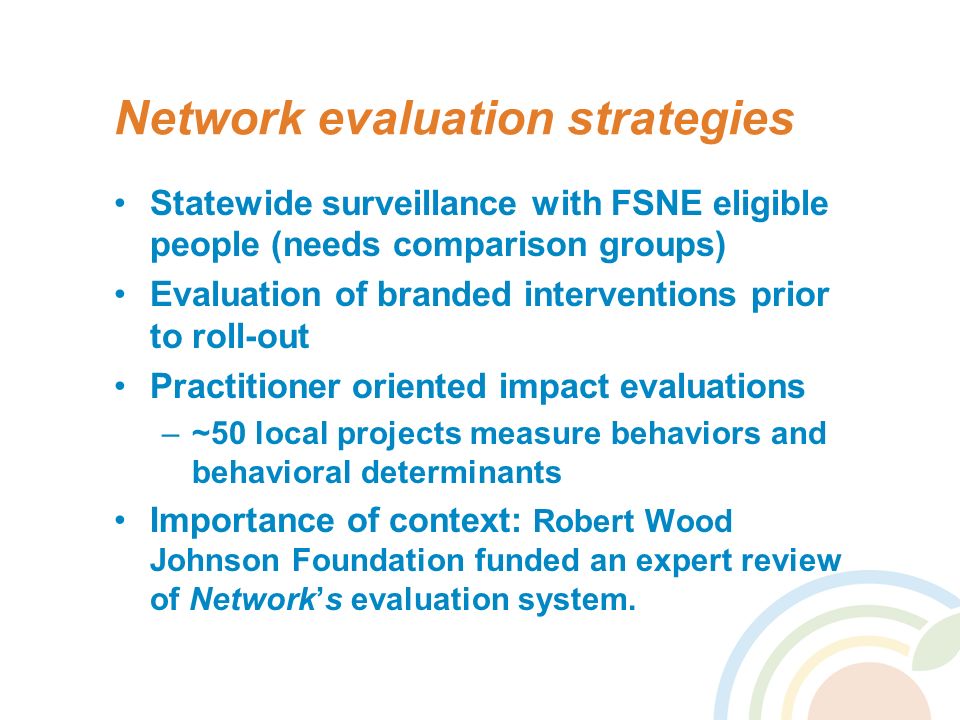 Network evaluation strategies

• Statewide surveillance with FSNE eligible people (needs comparison groups)
• Evaluation of branded interventions prior to roll-out
• Practitioner oriented impact evaluations
– ~50 local projects measure behaviors and behavioral determinants
• Importance of context: Robert Wood Johnson Foundation funded an expert review of Network's evaluation system.